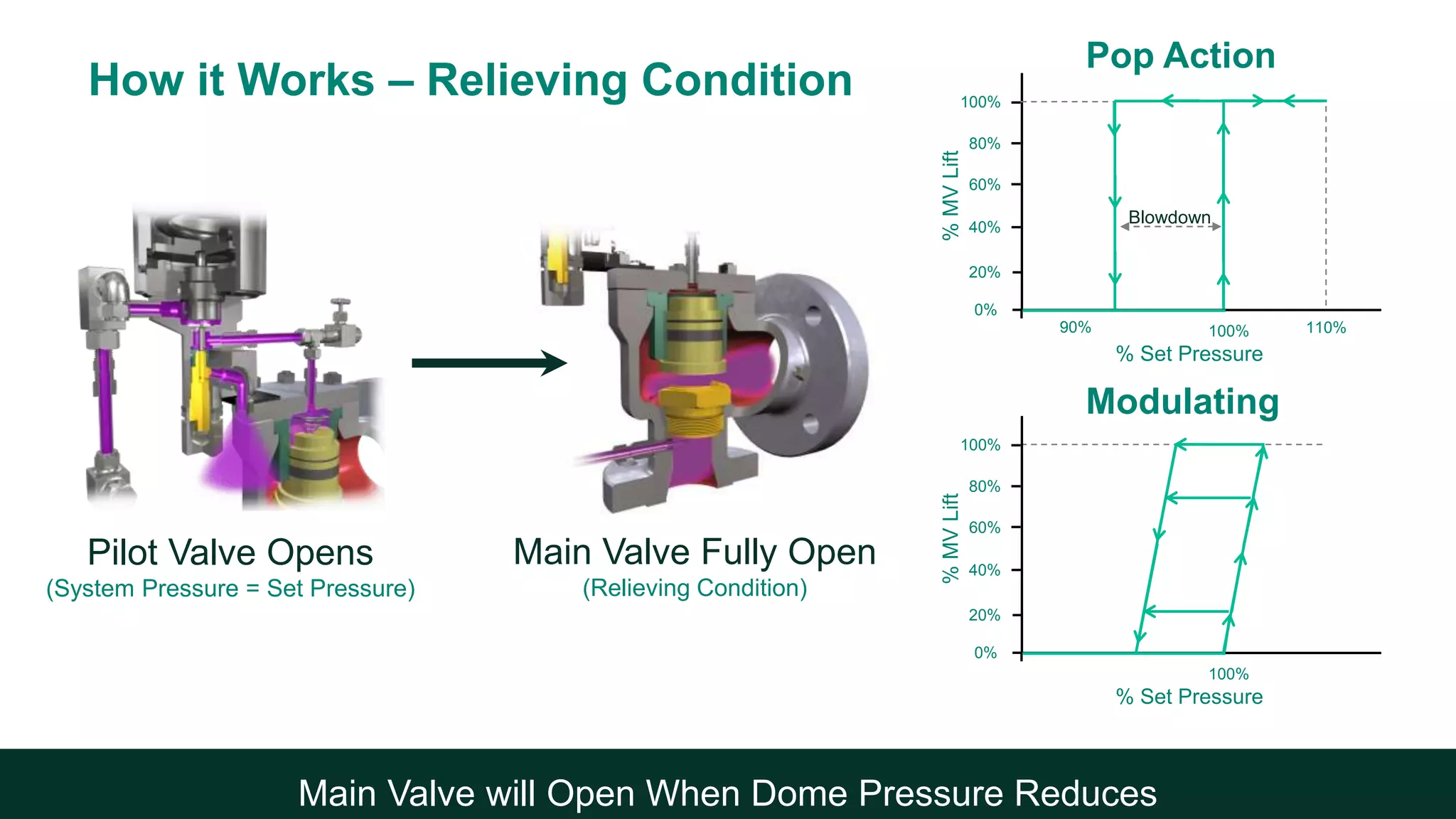 How it Works – Relieving Condition

Pilot Valve Opens
(System Pressure = Set Pressure)

Main Valve Fully Open
(Relieving Condition)

Pop Action

% MV Lift

100%
80%
60%
40%
20%
0%

Blowdown

90%
100%
110%

% Set Pressure

Modulating

% MV Lift

100%
80%
60%
40%
20%
0%

100%

% Set Pressure

Main Valve will Open When Dome Pressure Reduces